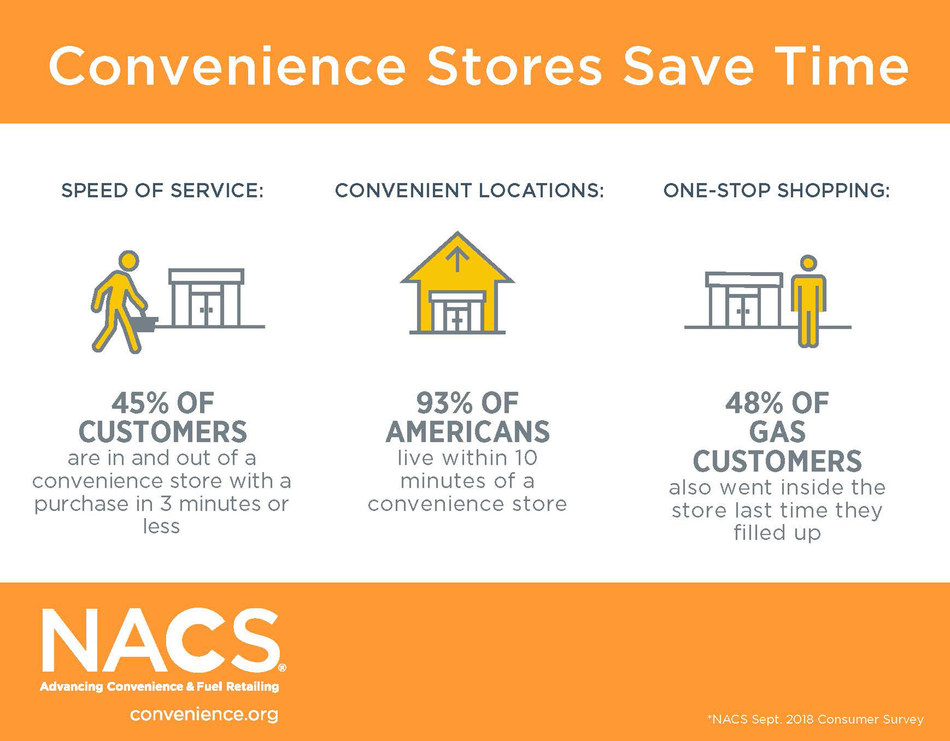 Convenience Stores Save Time

SPEED OF SERVICE:

45% OF CUSTOMERS are in and out of a convenience store with a purchase in 3 minutes or less

CONVENIENT LOCATIONS:

93% OF AMERICANS live within 10 minutes of a convenience store

ONE-STOP SHOPPING:

48% OF GAS CUSTOMERS also went inside the store last time they filled up

NACS®
Advancing Convenience & Fuel Retailing
convenience.org

*NACS Sept. 2018 Consumer Survey